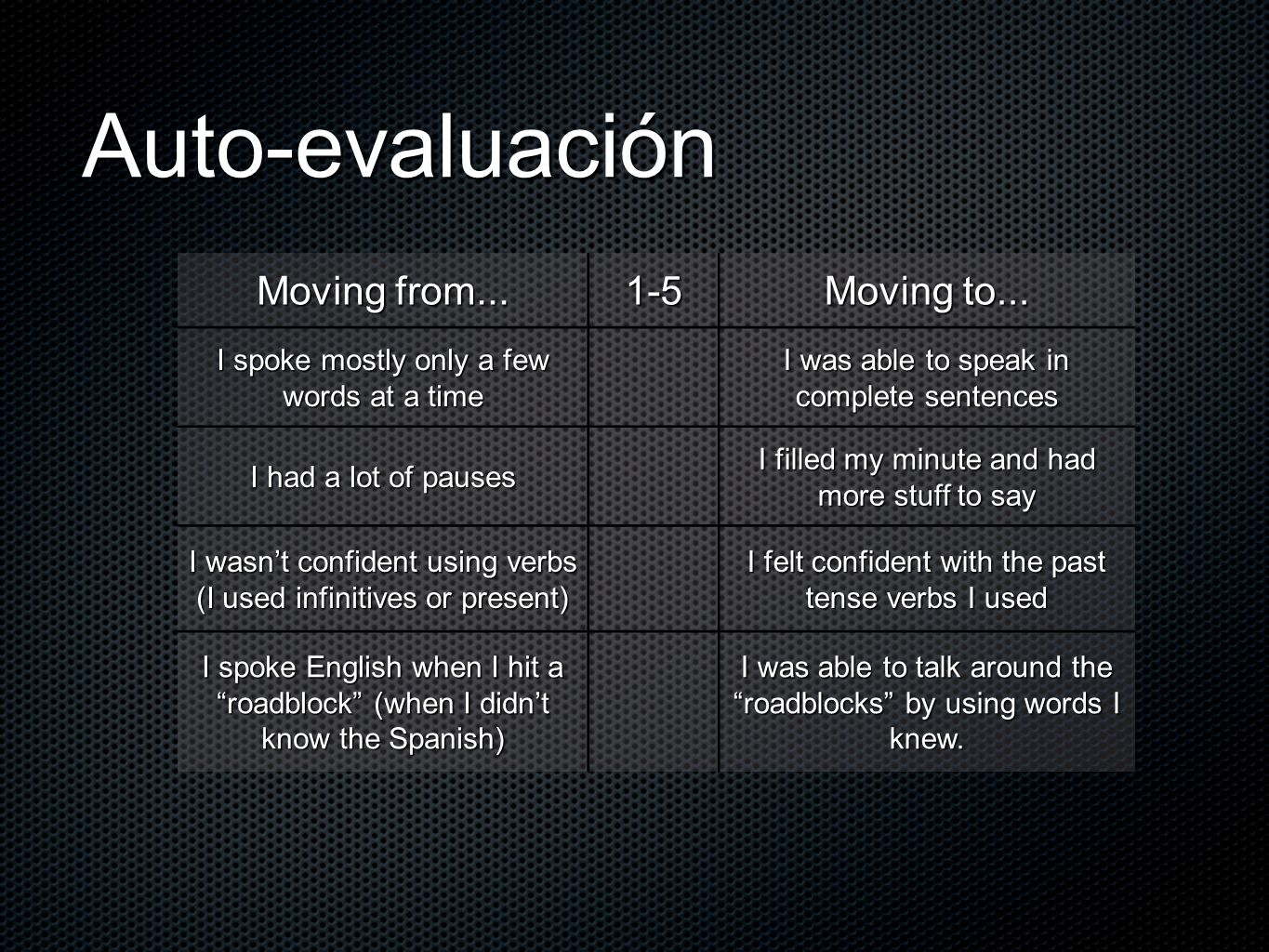 Auto-evaluación

| Moving from... | 1-5 | Moving to... |
|---|---|---|
| I spoke mostly only a few words at a time | | I was able to speak in complete sentences |
| I had a lot of pauses | | I filled my minute and had more stuff to say |
| I wasn’t confident using verbs (I used infinitives or present) | | I felt confident with the past tense verbs I used |
| I spoke English when I hit a “roadblock” (when I didn’t know the Spanish) | | I was able to talk around the “roadblocks” by using words I knew. |